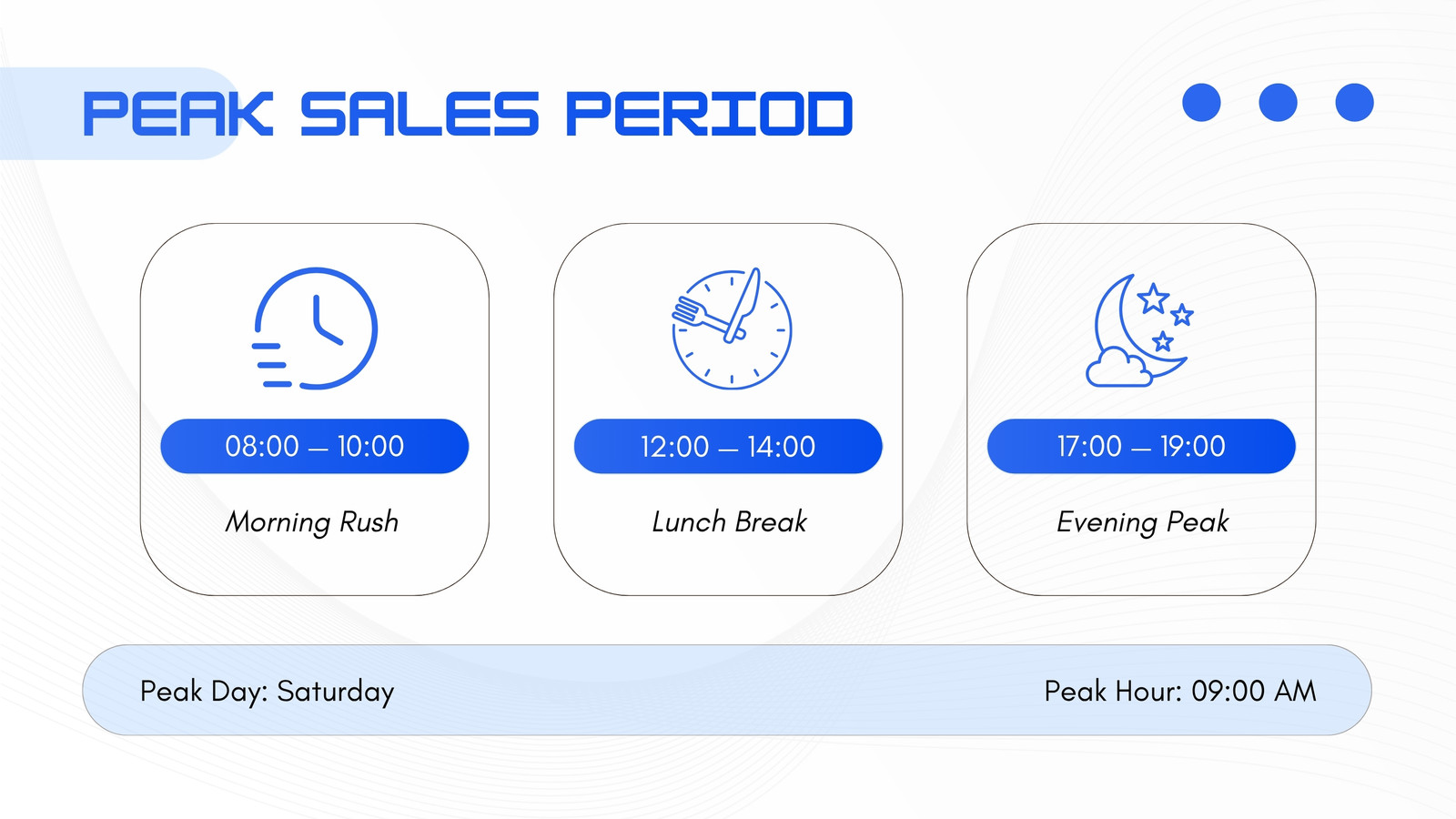 PEAK SALES PERIOD

08:00 — 10:00

Morning Rush

12:00 — 14:00

Lunch Break

17:00 — 19:00

Evening Peak

Peak Day: Saturday

Peak Hour: 09:00 AM